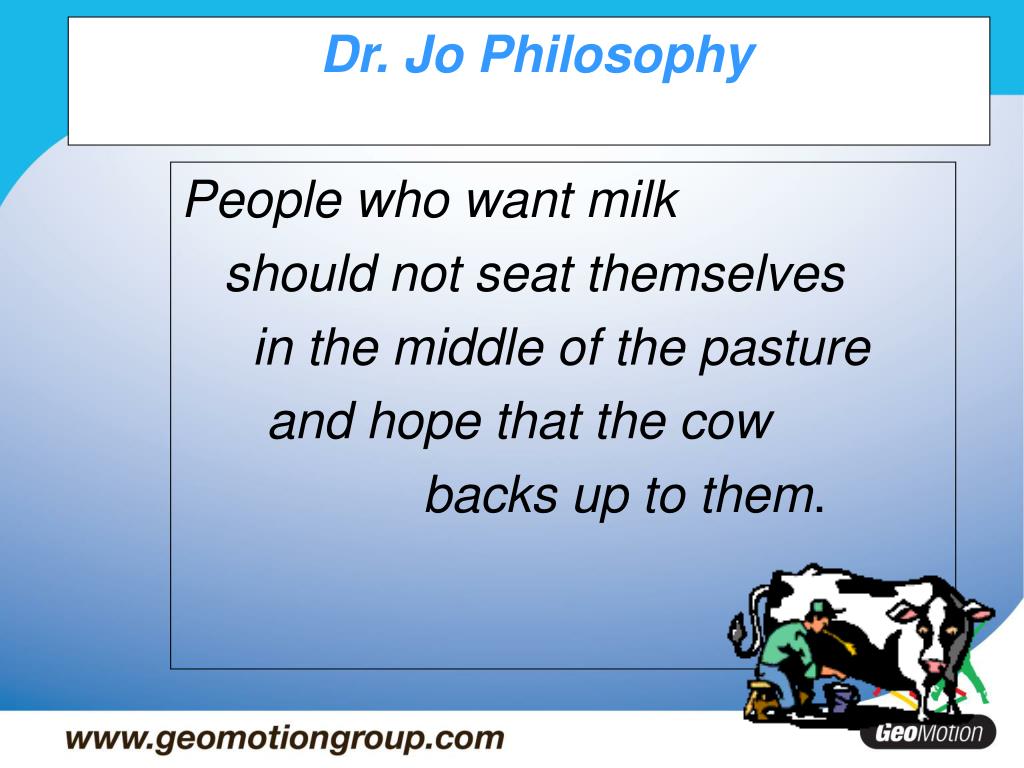 Dr. Jo Philosophy

People who want milk should not seat themselves in the middle of the pasture and hope that the cow backs up to them.

www.geomotiongroup.com

GeoMotion